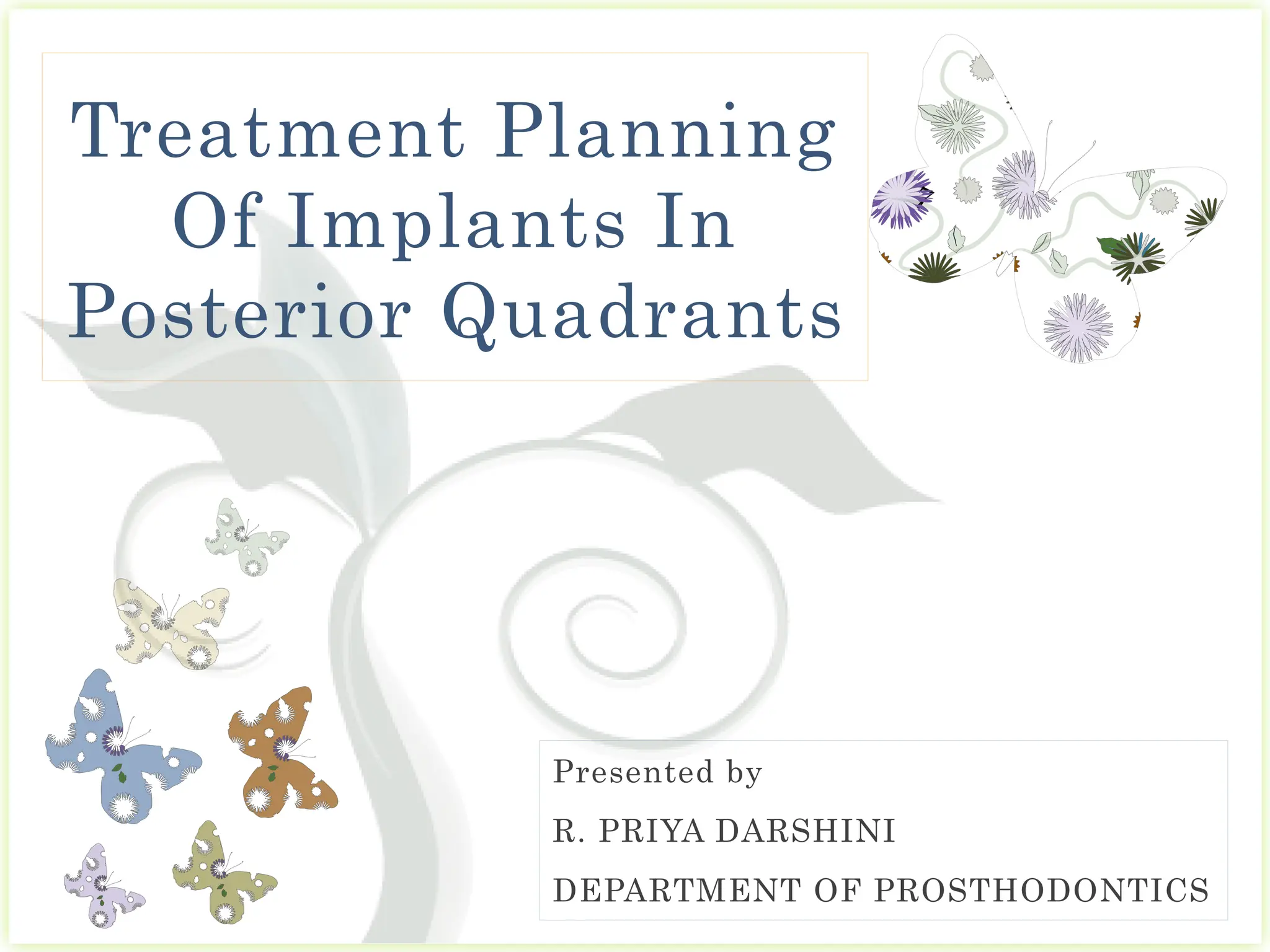 Treatment Planning Of Implants In Posterior Quadrants

Presented by

R. PRIYA DARSHINI

DEPARTMENT OF PROSTHODONTICS